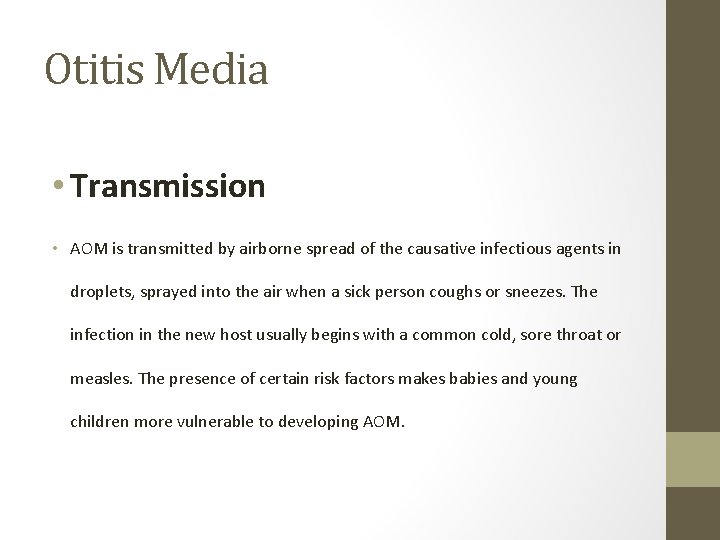 Otitis Media

• Transmission

• AOM is transmitted by airborne spread of the causative infectious agents in droplets, sprayed into the air when a sick person coughs or sneezes. The infection in the new host usually begins with a common cold, sore throat or measles. The presence of certain risk factors makes babies and young children more vulnerable to developing AOM.